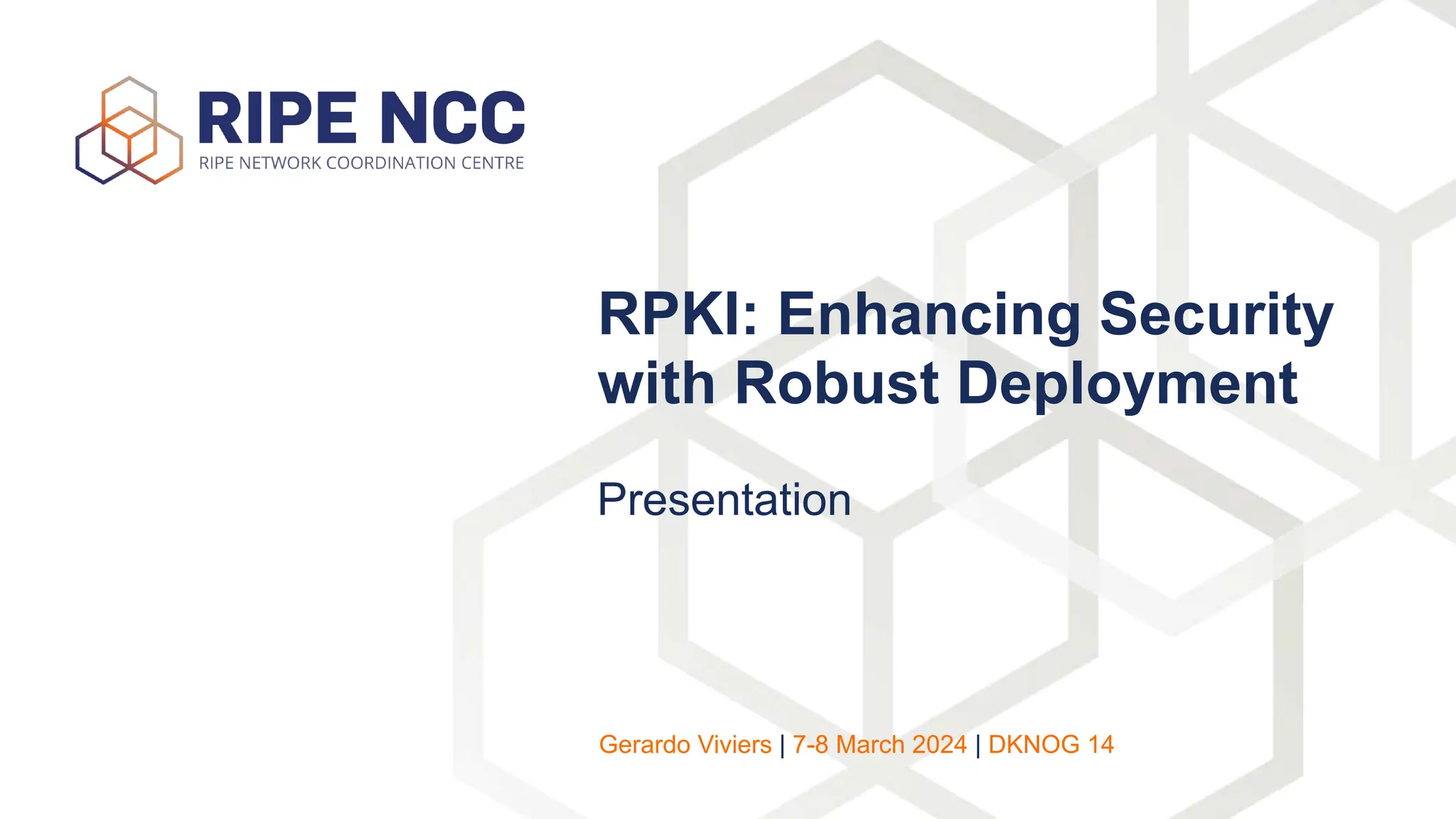 RIPE NCC
RIPE NETWORK COORDINATION CENTRE

RPKI: Enhancing Security with Robust Deployment

Presentation

Gerardo Viviers | 7-8 March 2024 | DKNOG 14